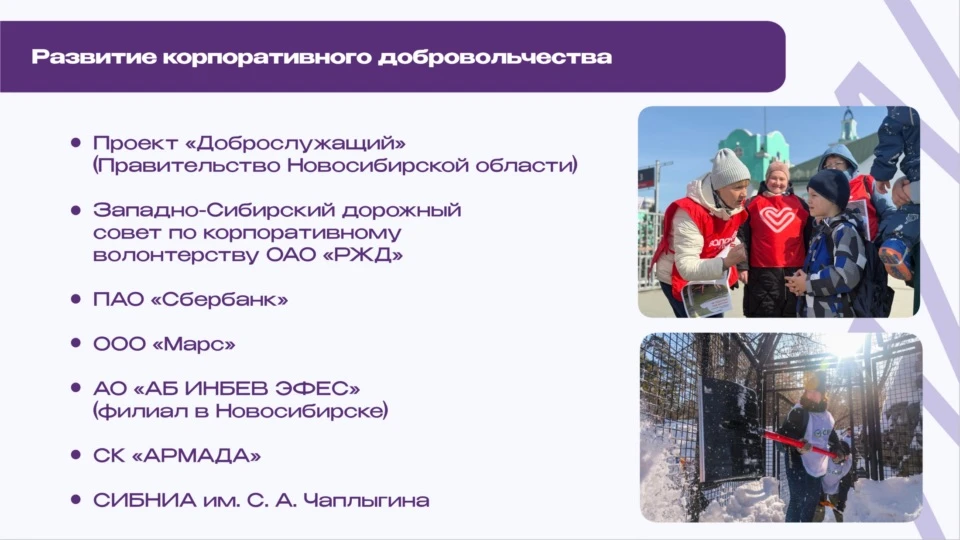 Развитие корпоративного добровольчества

• Проект «Доброслужащий» (Правительство Новосибирской области)

• Западно-Сибирский дорожный совет по корпоративному волонтерству ОАО «РЖД»

• ПАО «Сбербанк»

• ООО «Марс»

• АО «АБ ИНБЕВ ЭФЕС» (филиал в Новосибирске)

• СК «АРМАДА»

• СИБНИА им. С. А. Чаплыгина